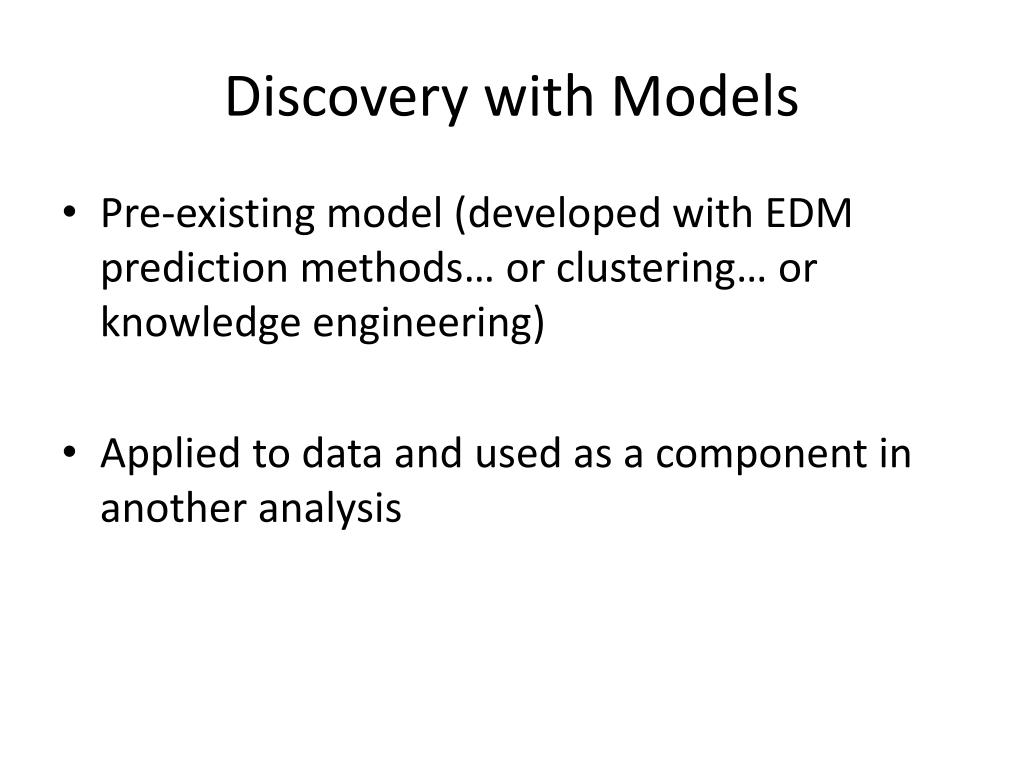 Discovery with Models

• Pre-existing model (developed with EDM prediction methods… or clustering… or knowledge engineering)

• Applied to data and used as a component in another analysis